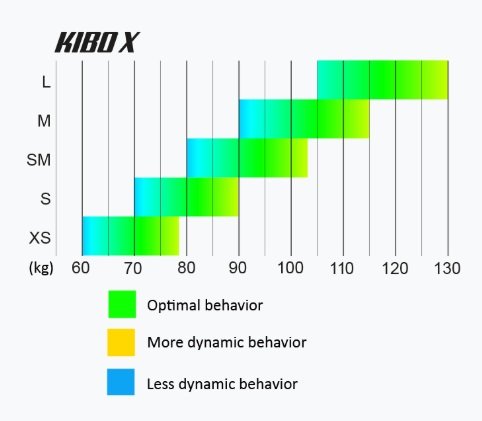 KIBO X

L
M
SM
S
XS

(kg) 60 70 80 90 100 110 120 130

Optimal behavior
More dynamic behavior
Less dynamic behavior